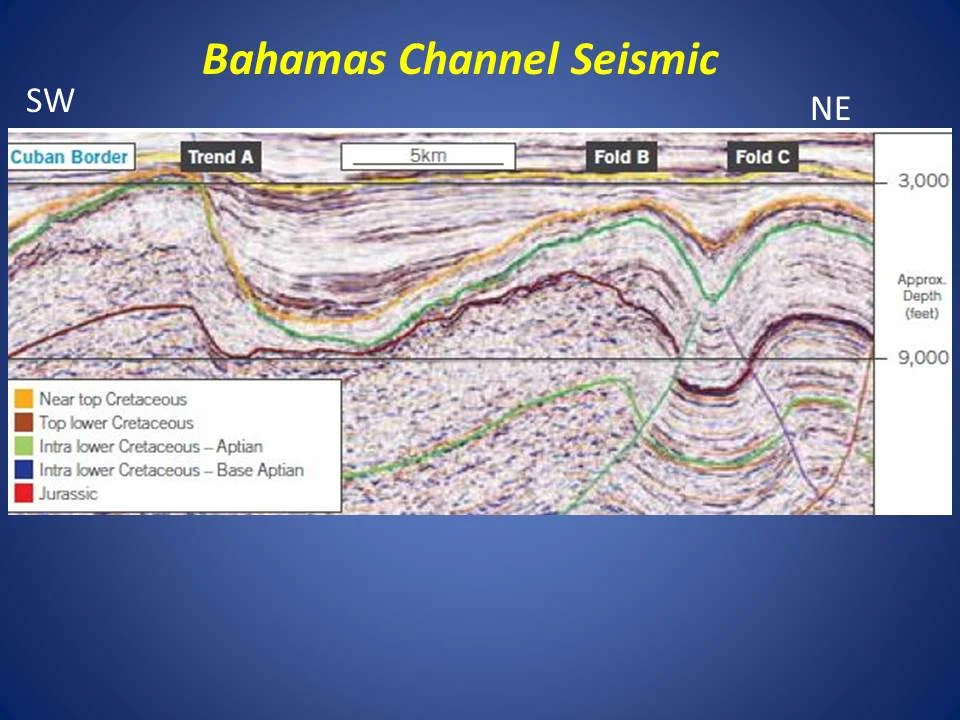 Bahamas Channel Seismic

SW

NE

Cuban Border

Trend A

5km

Fold B

Fold C

3,000

Approx. Depth (feet)

9,000

Near top Cretaceous
Top lower Cretaceous
Intra lower Cretaceous – Aptian
Intra lower Cretaceous – Base Aptian
Jurassic